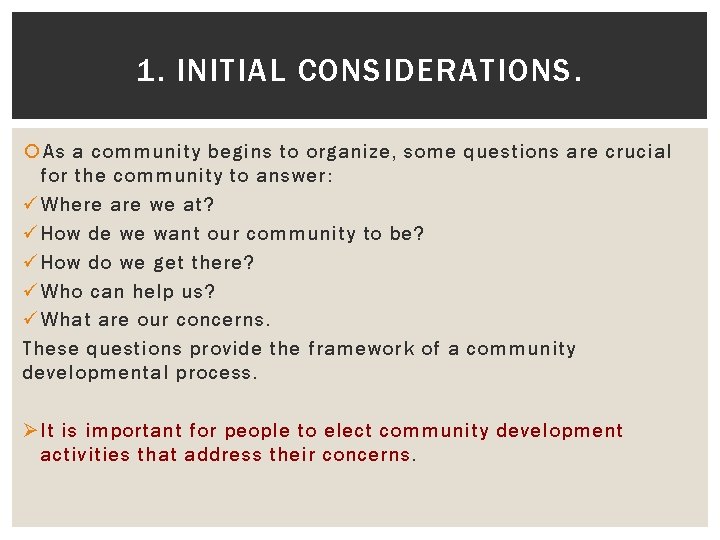 1. INITIAL CONSIDERATIONS.

As a community begins to organize, some questions are crucial for the community to answer:

✓ Where are we at?

✓ How de we want our community to be?

✓ How do we get there?

✓ Who can help us?

✓ What are our concerns.

These questions provide the framework of a community developmental process.

➢ It is important for people to elect community development activities that address their concerns.